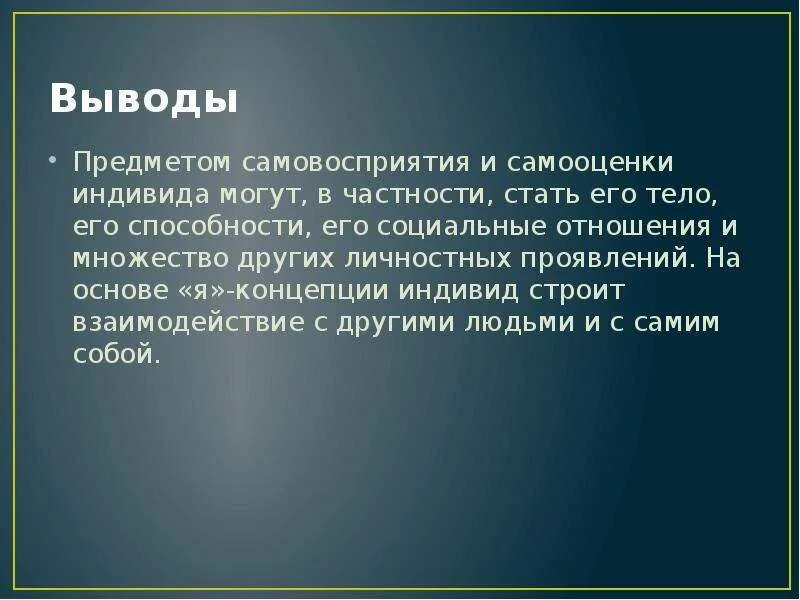 Выводы

• Предметом самовосприятия и самооценки индивида могут, в частности, стать его тело, его способности, его социальные отношения и множество других личностных проявлений. На основе «я»-концепции индивид строит взаимодействие с другими людьми и с самим собой.